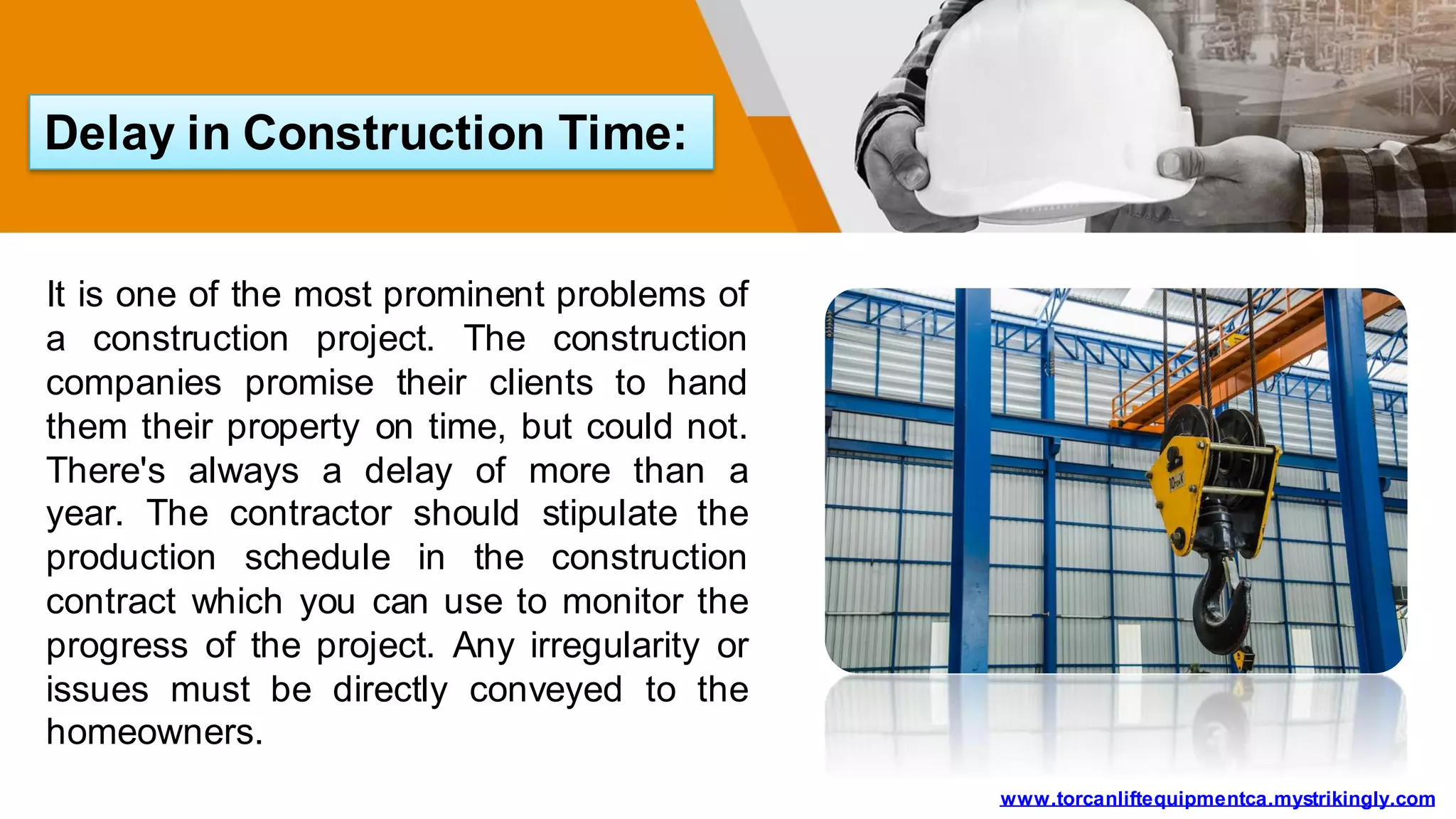 Delay in Construction Time:

It is one of the most prominent problems of a construction project. The construction companies promise their clients to hand them their property on time, but could not. There's always a delay of more than a year. The contractor should stipulate the production schedule in the construction contract which you can use to monitor the progress of the project. Any irregularity or issues must be directly conveyed to the homeowners.

www.torcanliftequipmentca.mystrikingly.com